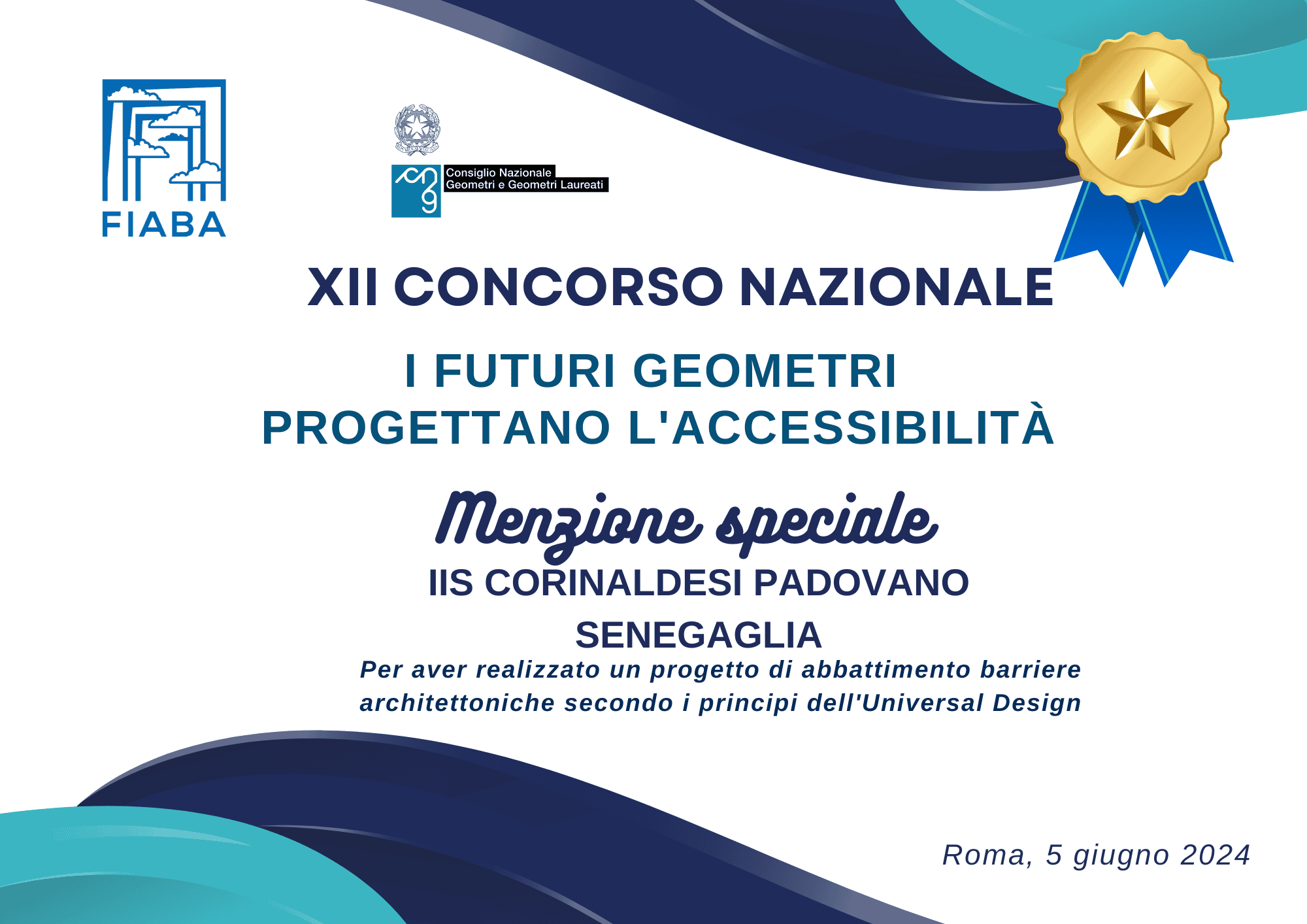 FIABA

Consiglio Nazionale
Geometri e Geometri Laureati

XII CONCORSO NAZIONALE

I FUTURI GEOMETRI
PROGETTANO L'ACCESSIBILITÀ

Menzione speciale

IIS CORINALDESI PADOVANO
SENEGAGLIA

Per aver realizzato un progetto di abbattimento barriere architettoniche secondo i principi dell'Universal Design

Roma, 5 giugno 2024